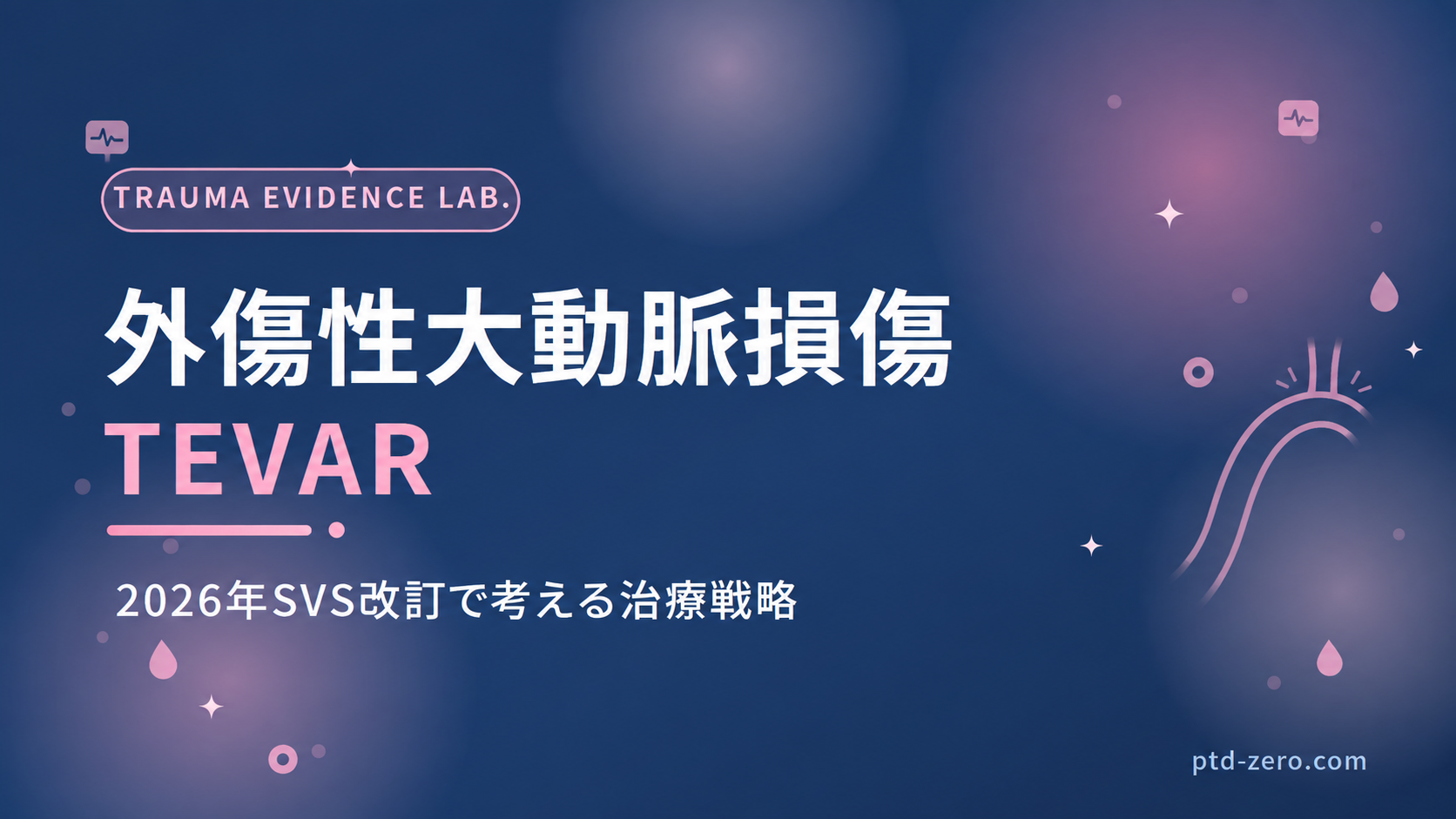 TRAUMA EVIDENCE LAB.

外傷性大動脈損傷

TEVAR

2026年SVS改訂で考える治療戦略

ptd-zero.com